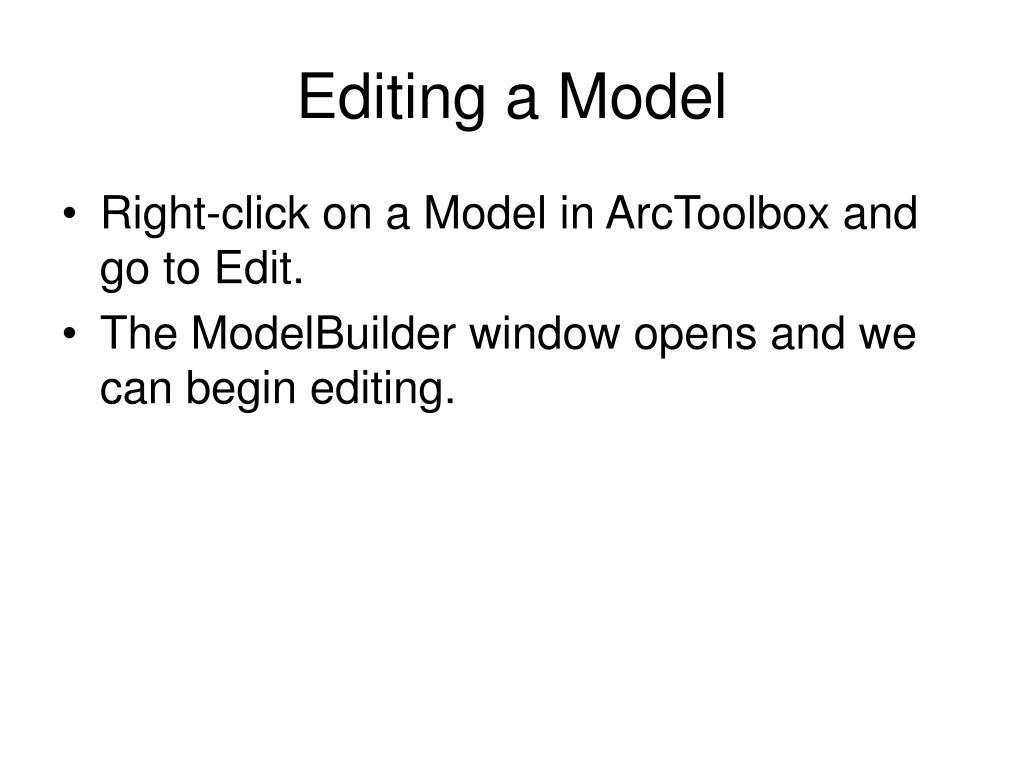 Editing a Model

• Right-click on a Model in ArcToolbox and go to Edit.
• The ModelBuilder window opens and we can begin editing.